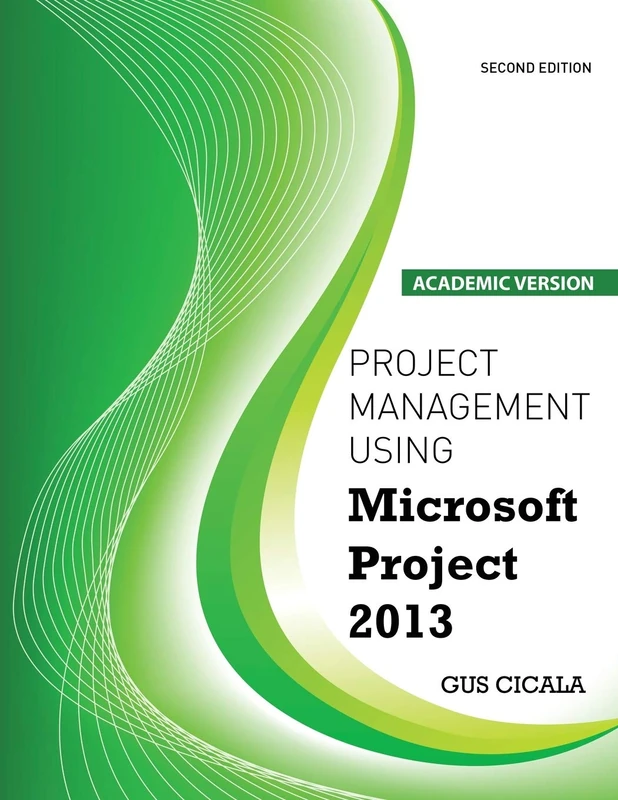 SECOND EDITION

ACADEMIC VERSION

PROJECT MANAGEMENT USING

Microsoft Project 2013

GUS CICALA